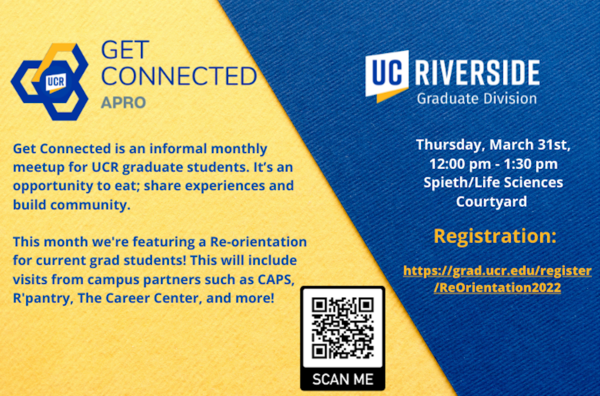 UCR

GET CONNECTED
APRO

Get Connected is an informal monthly meetup for UCR graduate students. It's an opportunity to eat; share experiences and build community.

This month we're featuring a Re-orientation for current grad students! This will include visits from campus partners such as CAPS, R'pantry, The Career Center, and more!

SCAN ME

UC RIVERSIDE
Graduate Division

Thursday, March 31st, 12:00 pm - 1:30 pm Spieth/Life Sciences Courtyard

Registration:

https://grad.ucr.edu/register/ReOrientation2022